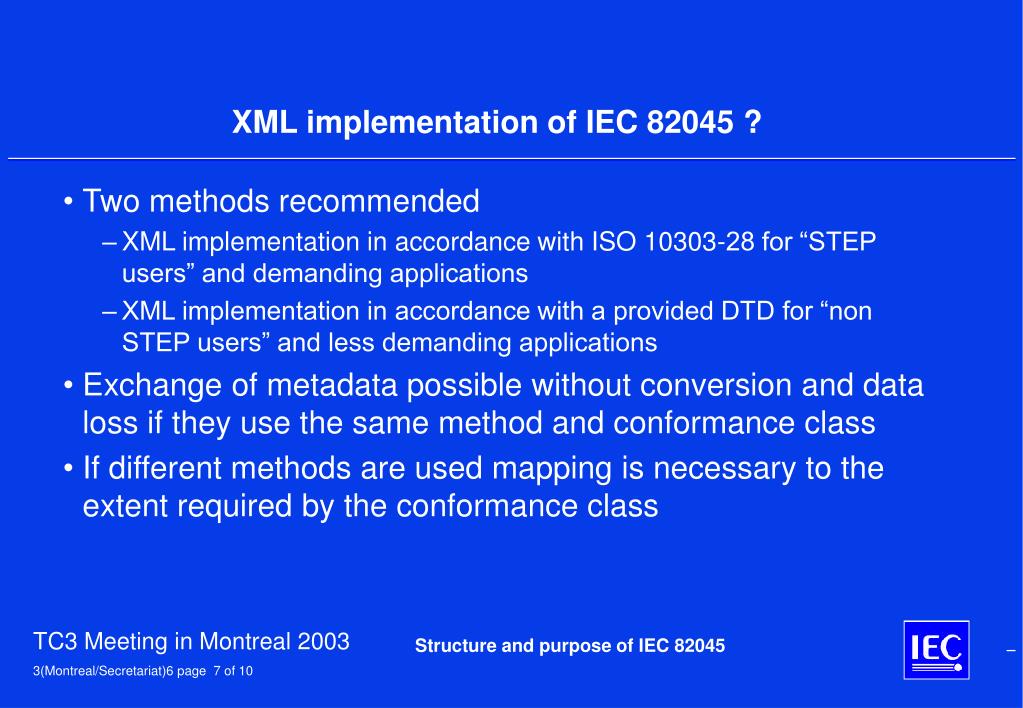 XML implementation of IEC 82045 ?

• Two methods recommended
– XML implementation in accordance with ISO 10303-28 for “STEP users” and demanding applications
– XML implementation in accordance with a provided DTD for “non STEP users” and less demanding applications
• Exchange of metadata possible without conversion and data loss if they use the same method and conformance class
• If different methods are used mapping is necessary to the extent required by the conformance class

TC3 Meeting in Montreal 2003
3(Montreal/Secretariat)6 page 7 of 10

Structure and purpose of IEC 82045

IEC

–